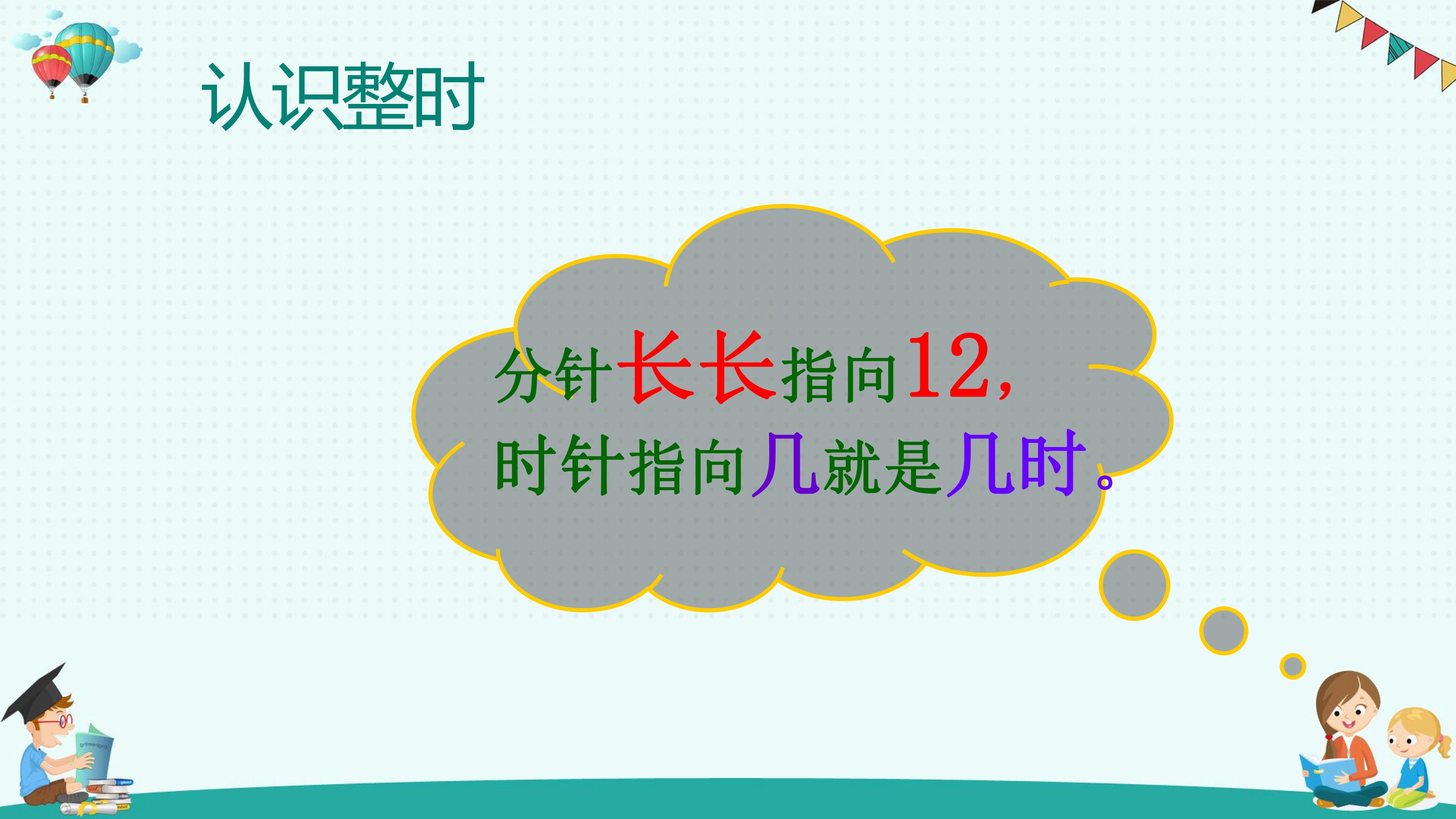 认识整时

分针长长指向12，
时针指向几就是几时。